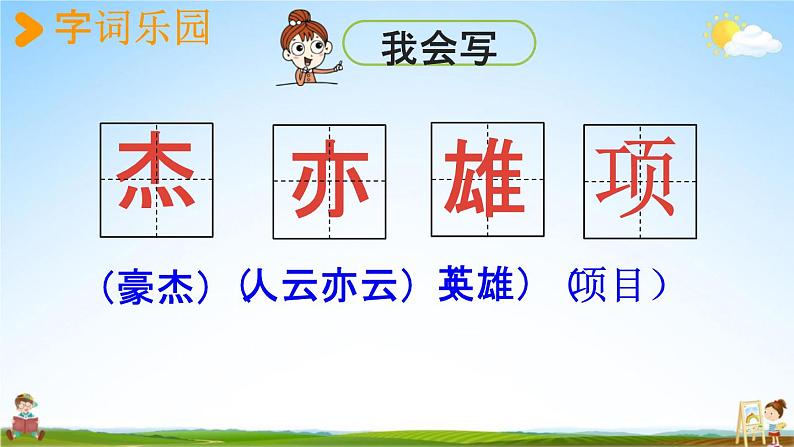 字词乐园

我会写

杰 亦 雄 项

（豪杰）（人云亦云）英雄）（项目）